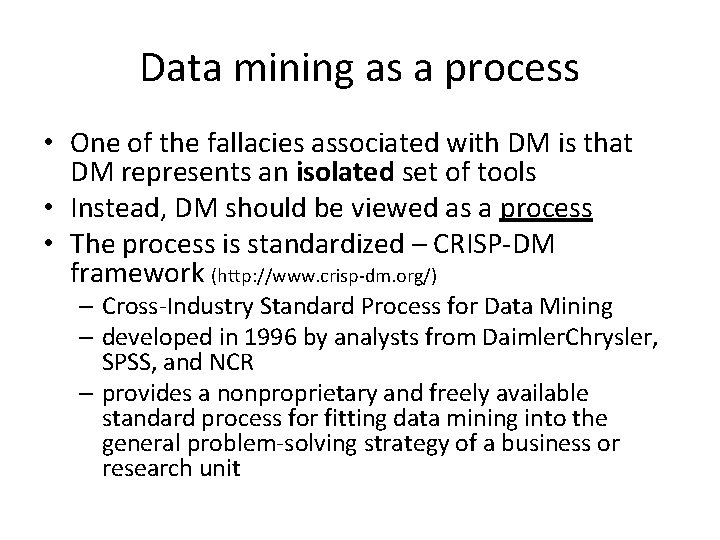 Data mining as a process

• One of the fallacies associated with DM is that DM represents an isolated set of tools
• Instead, DM should be viewed as a process
• The process is standardized – CRISP-DM framework (http://www.crisp-dm.org/)
– Cross-Industry Standard Process for Data Mining
– developed in 1996 by analysts from DaimlerChrysler, SPSS, and NCR
– provides a nonproprietary and freely available standard process for fitting data mining into the general problem-solving strategy of a business or research unit